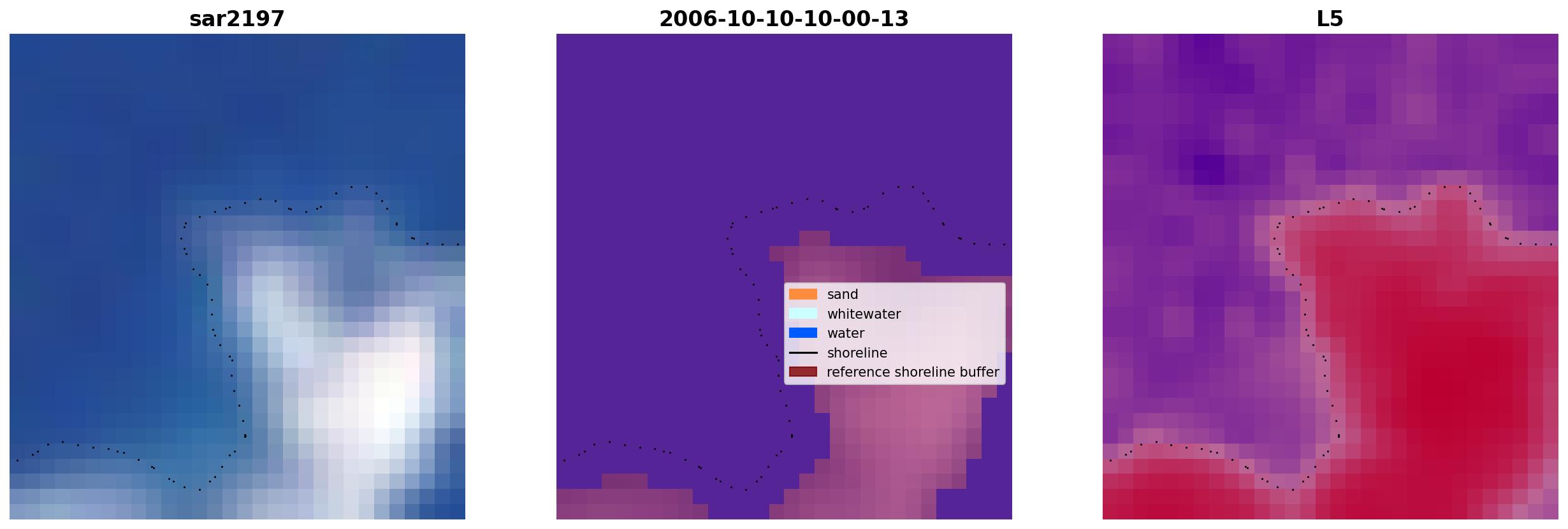 sar2197

2006-10-10-10-00-13

sand
whitewater
water
shoreline
reference shoreline buffer

L5